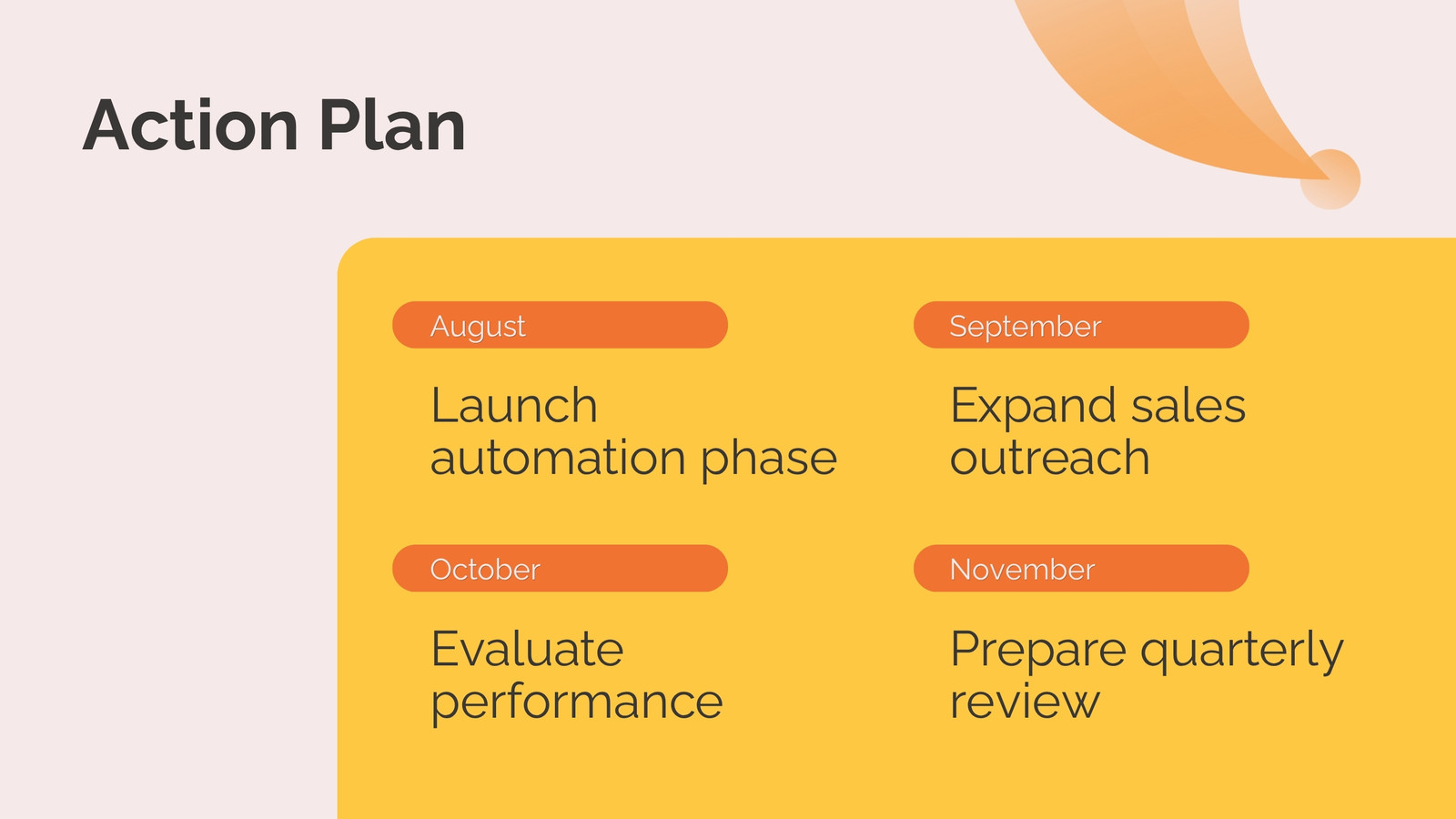 Action Plan

August

Launch automation phase

September

Expand sales outreach

October

Evaluate performance

November

Prepare quarterly review